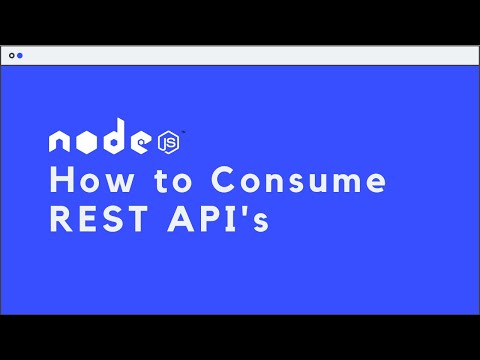 node JS

How to Consume REST API's